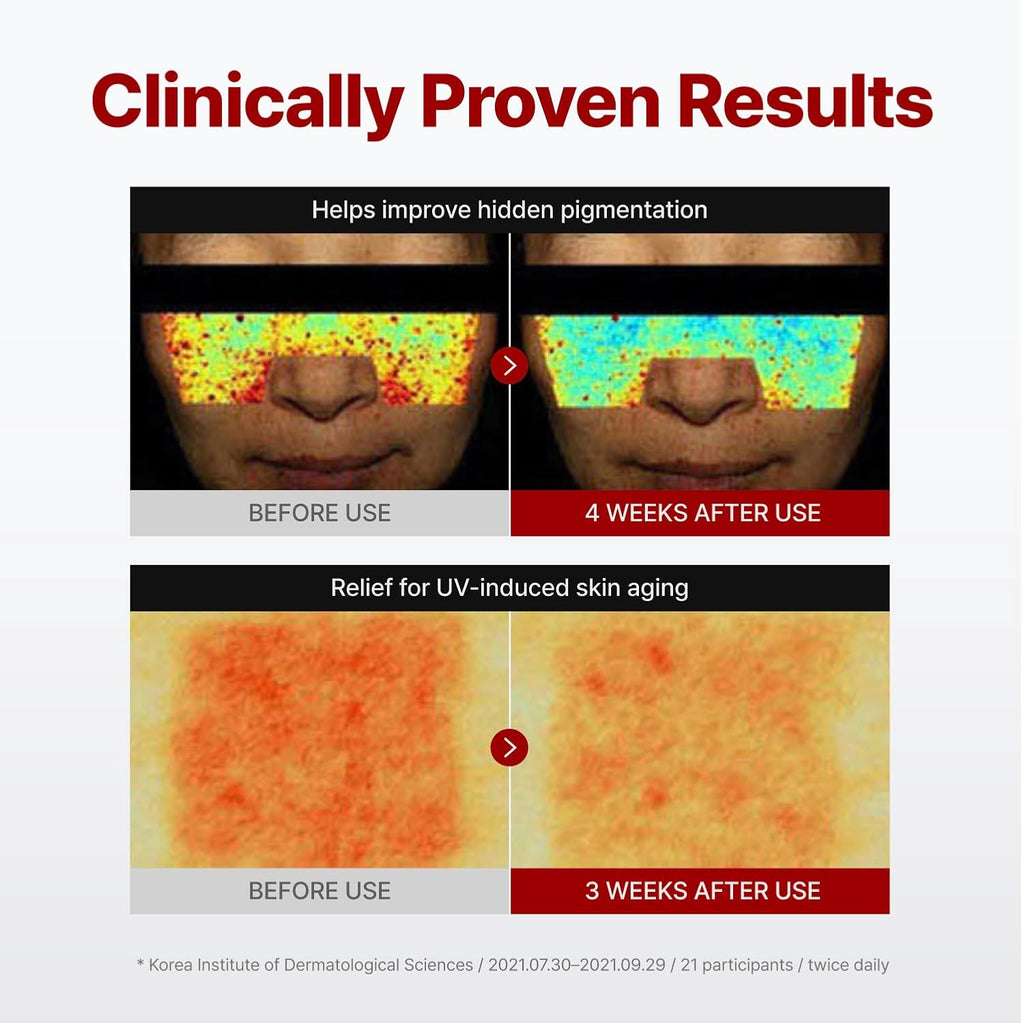 Clinically Proven Results

Helps improve hidden pigmentation

BEFORE USE

4 WEEKS AFTER USE

Relief for UV-induced skin aging

BEFORE USE

3 WEEKS AFTER USE

* Korea Institute of Dermatological Sciences / 2021.07.30–2021.09.29 / 21 participants / twice daily